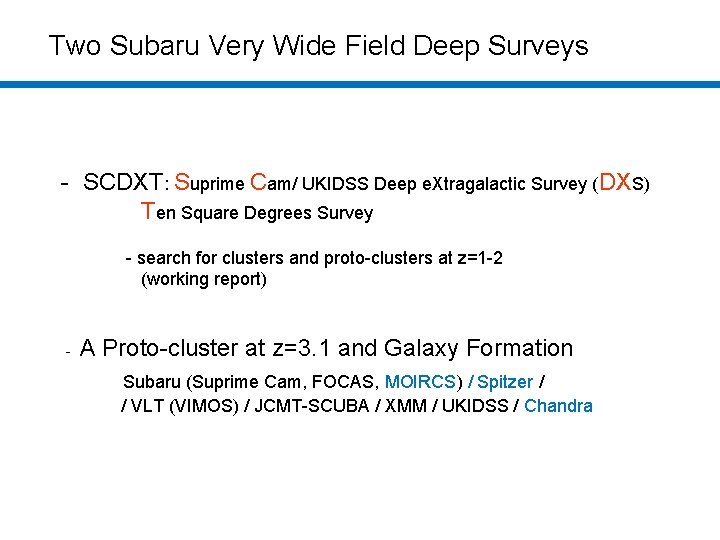 Two Subaru Very Wide Field Deep Surveys

- SCDXT: Suprime Cam/ UKIDSS Deep eXtragalactic Survey (DXS)
Ten Square Degrees Survey

- search for clusters and proto-clusters at z=1-2
(working report)

- A Proto-cluster at z=3.1 and Galaxy Formation

Subaru (Suprime Cam, FOCAS, MOIRCS) / Spitzer /
/ VLT (VIMOS) / JCMT-SCUBA / XMM / UKIDSS / Chandra